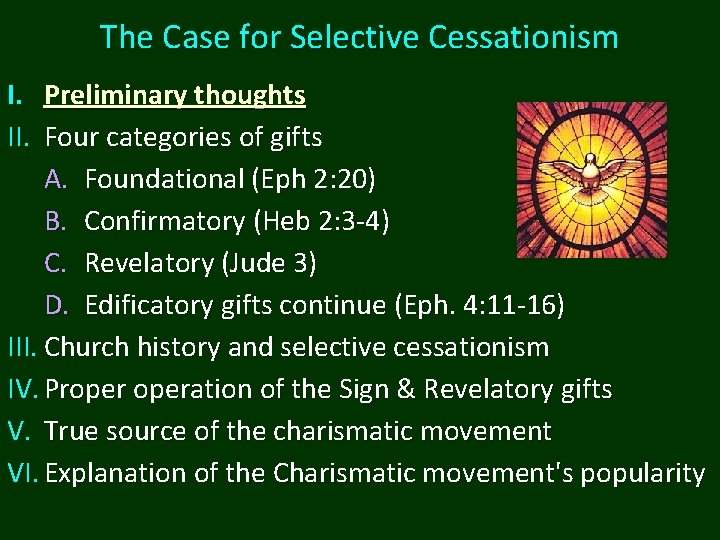 The Case for Selective Cessationism

I. Preliminary thoughts
II. Four categories of gifts
A. Foundational (Eph 2:20)
B. Confirmatory (Heb 2:3-4)
C. Revelatory (Jude 3)
D. Edificatory gifts continue (Eph. 4:11-16)
III. Church history and selective cessationism
IV. Proper operation of the Sign & Revelatory gifts
V. True source of the charismatic movement
VI. Explanation of the Charismatic movement's popularity